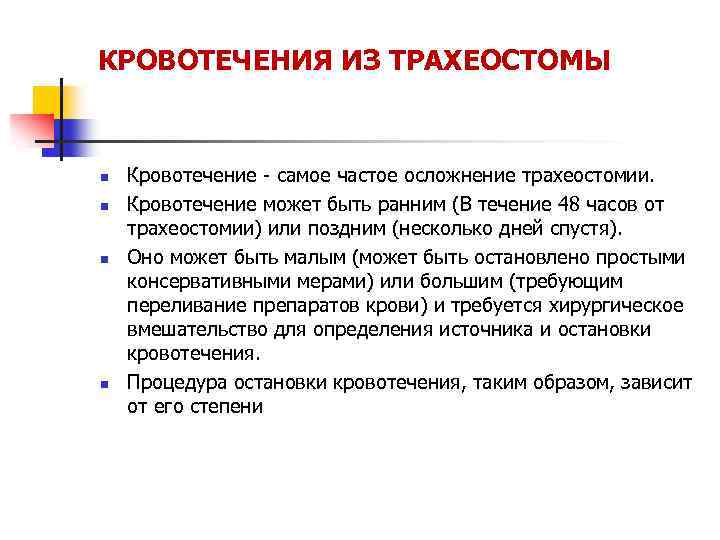 КРОВОТЕЧЕНИЯ ИЗ ТРАХЕОСТОМЫ

- Кровотечение - самое частое осложнение трахеостомии.
- Кровотечение может быть ранним (В течение 48 часов от трахеостомии) или поздним (несколько дней спустя).
- Оно может быть малым (может быть остановлено простыми консервативными мерами) или большим (требующим переливание препаратов крови) и требуется хирургическое вмешательство для определения источника и остановки кровотечения.
- Процедура остановки кровотечения, таким образом, зависит от его степени